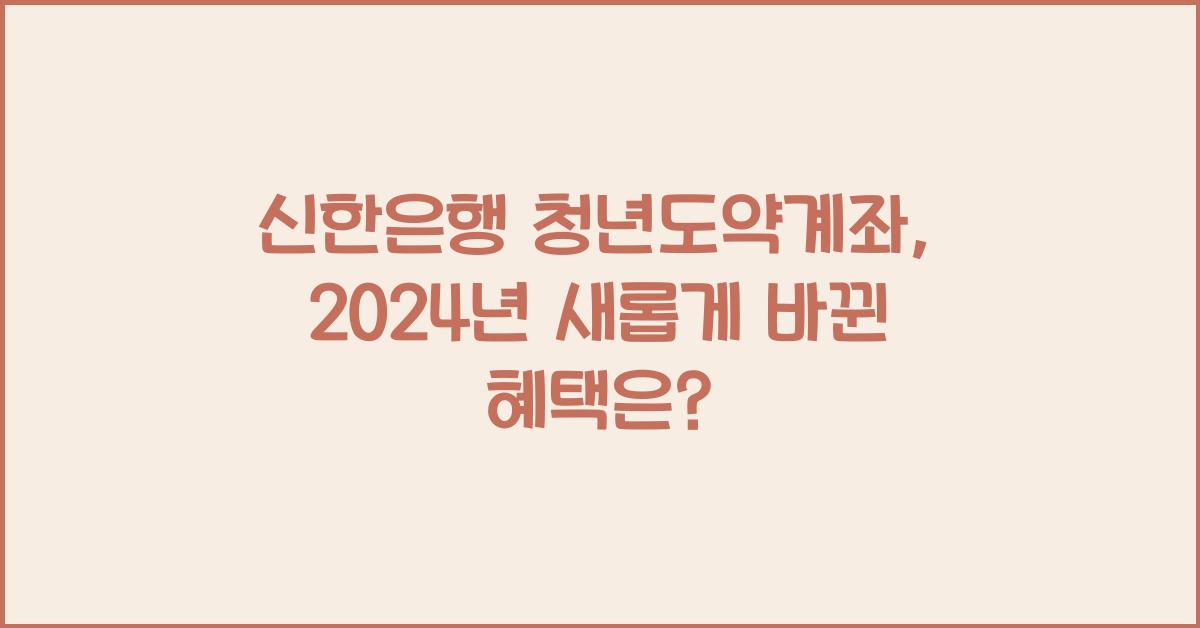 신한은행 청년도약계좌, 2024년 새롭게 바뀐 혜택은?